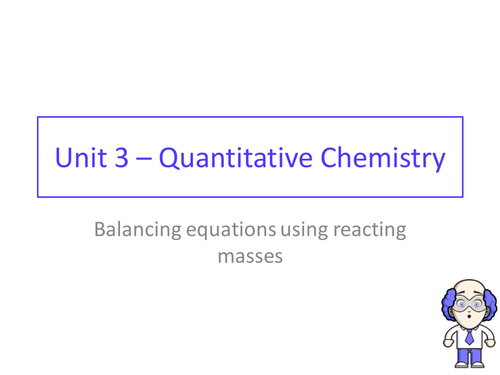 Unit 3 – Quantitative Chemistry

Balancing equations using reacting masses